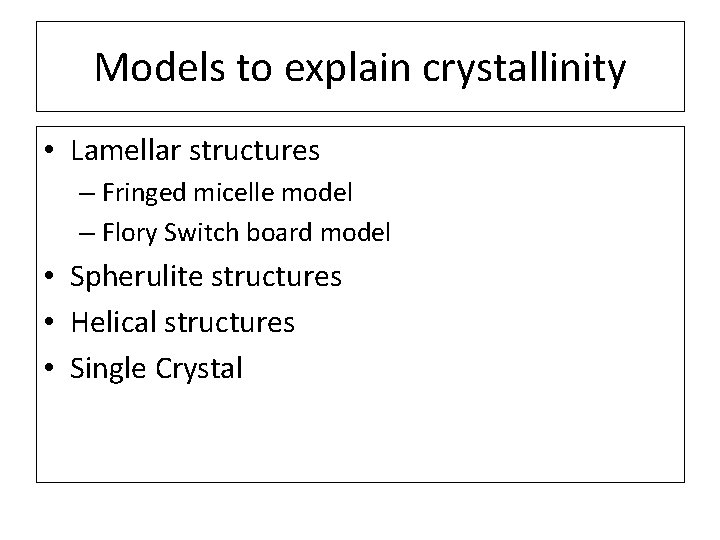 Models to explain crystallinity

• Lamellar structures
 – Fringed micelle model
 – Flory Switch board model
• Spherulite structures
• Helical structures
• Single Crystal